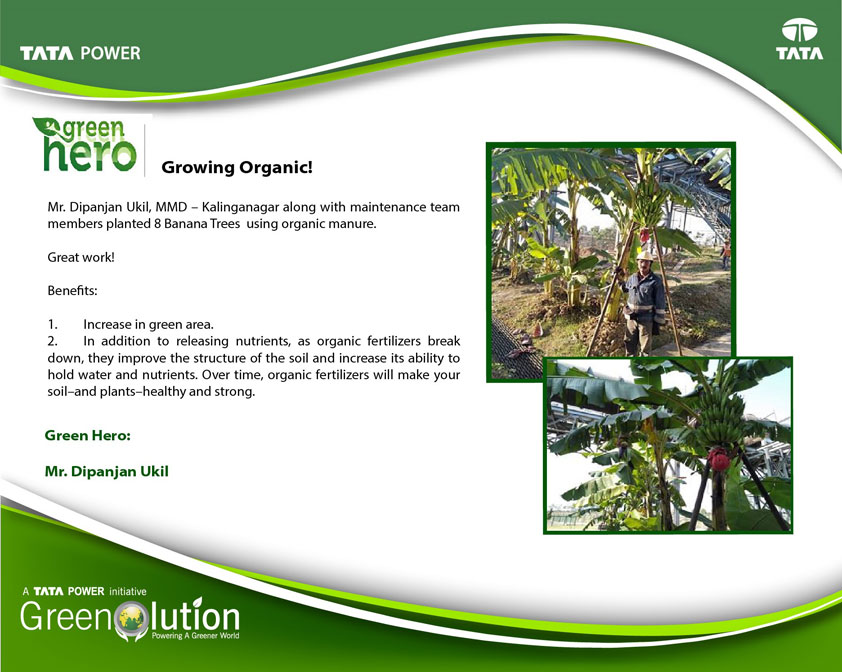 TATA POWER

TATA

green hero

Growing Organic!

Mr. Dipanjan Ukil, MMD – Kalinganagar along with maintenance team members planted 8 Banana Trees using organic manure.

Great work!

Benefits:

1. Increase in green area.
2. In addition to releasing nutrients, as organic fertilizers break down, they improve the structure of the soil and increase its ability to hold water and nutrients. Over time, organic fertilizers will make your soil–and plants–healthy and strong.

Green Hero:

Mr. Dipanjan Ukil

A TATA POWER initiative
Greenolution
Powering A Greener World